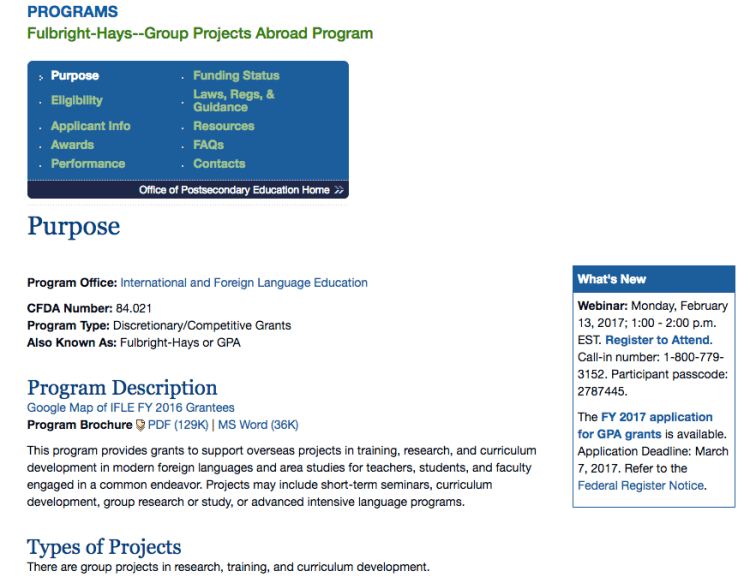 PROGRAMS
Fulbright-Hays--Group Projects Abroad Program

Purpose
Eligibility
Applicant Info
Awards
Performance
Funding Status
Laws, Regs, & Guidance
Resources
FAQs
Contacts

Office of Postsecondary Education Home

Purpose

Program Office: International and Foreign Language Education

CFDA Number: 84.021
Program Type: Discretionary/Competitive Grants
Also Known As: Fulbright-Hays or GPA

Program Description
Google Map of IFLE FY 2016 Grantees
Program Brochure PDF (129K) | MS Word (36K)

This program provides grants to support overseas projects in training, research, and curriculum development in modern foreign languages and area studies for teachers, students, and faculty engaged in a common endeavor. Projects may include short-term seminars, curriculum development, group research or study, or advanced intensive language programs.

Types of Projects
There are group projects in research, training, and curriculum development.

What's New

Webinar: Monday, February 13, 2017; 1:00 - 2:00 p.m. EST. Register to Attend. Call-in number: 1-800-779-3152. Participant passcode: 2787445.

The FY 2017 application for GPA grants is available. Application Deadline: March 7, 2017. Refer to the Federal Register Notice.